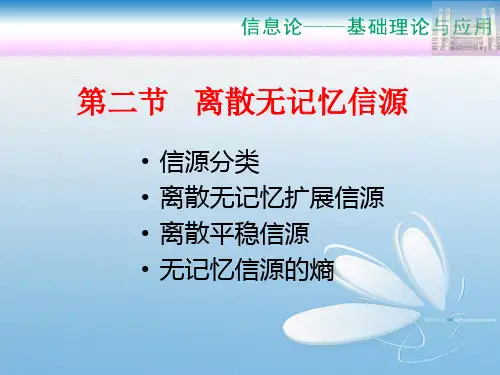 信息论——基础理论与应用

第二节 离散无记忆信源

• 信源分类
• 离散无记忆扩展信源
• 离散平稳信源
• 无记忆信源的熵